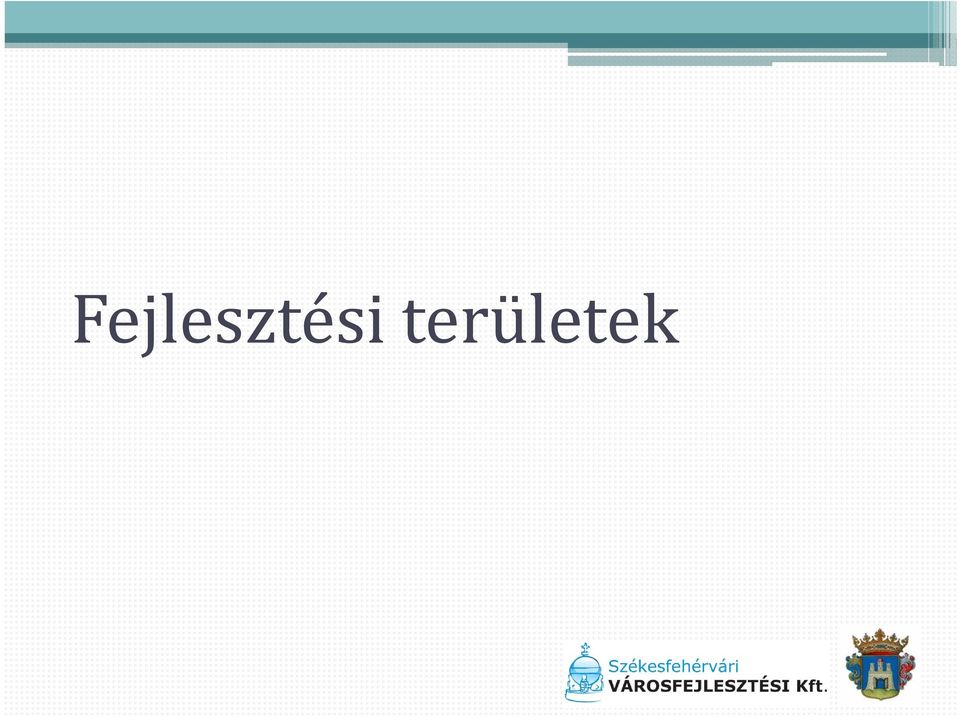 Fejlesztési területek

Székesfehérvári
VÁROSFEJLESZTÉSI Kft.